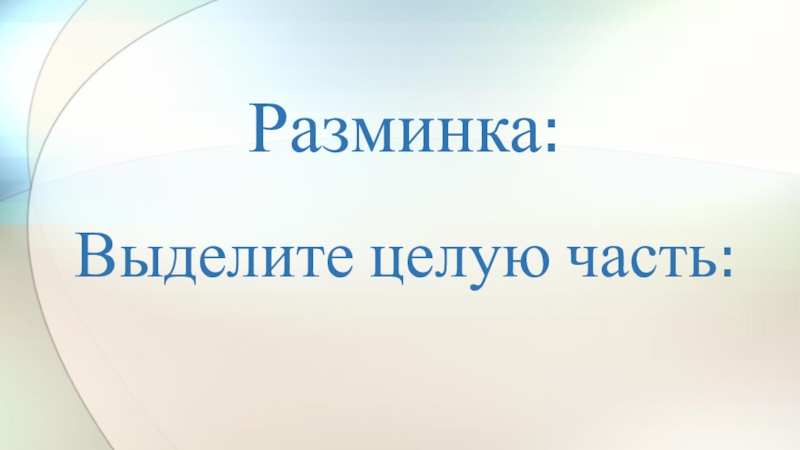 Разминка:

Выделите целую часть: